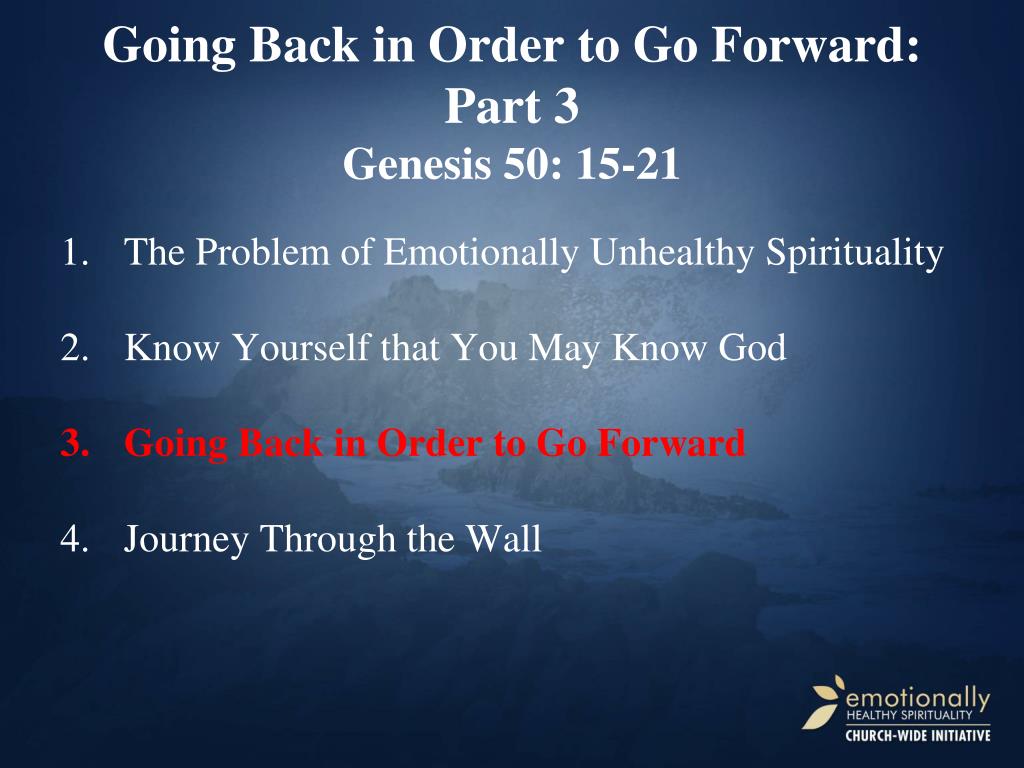 Going Back in Order to Go Forward: Part 3
Genesis 50: 15-21

1. The Problem of Emotionally Unhealthy Spirituality

2. Know Yourself that You May Know God

3. Going Back in Order to Go Forward

4. Journey Through the Wall

emotionally
HEALTHY SPIRITUALITY
CHURCH-WIDE INITIATIVE